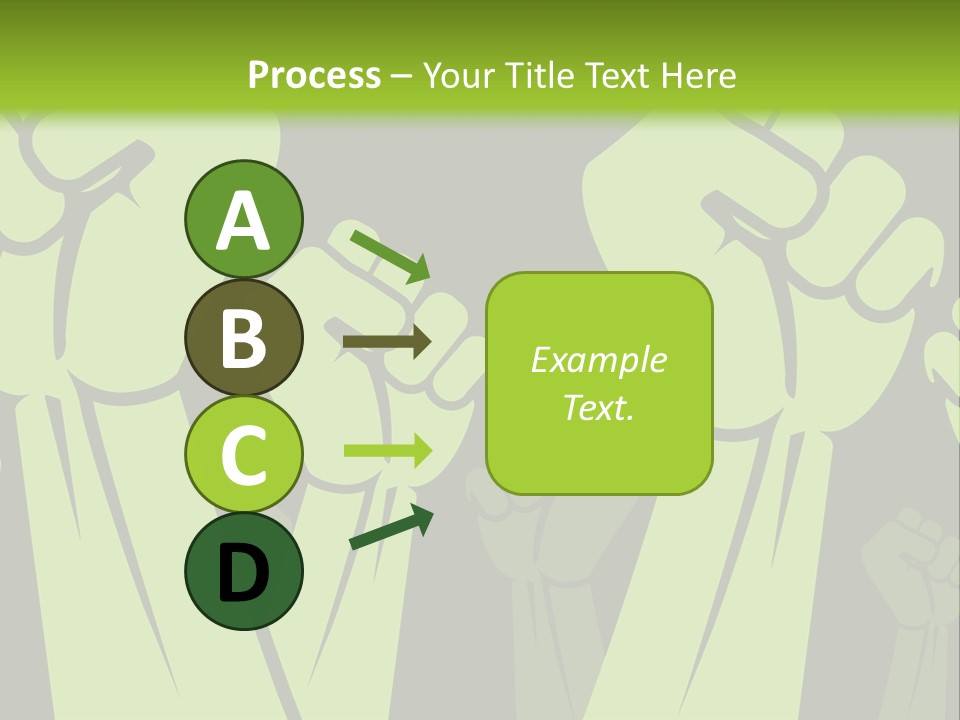 Process – Your Title Text Here

A

B

C

D

Example Text.